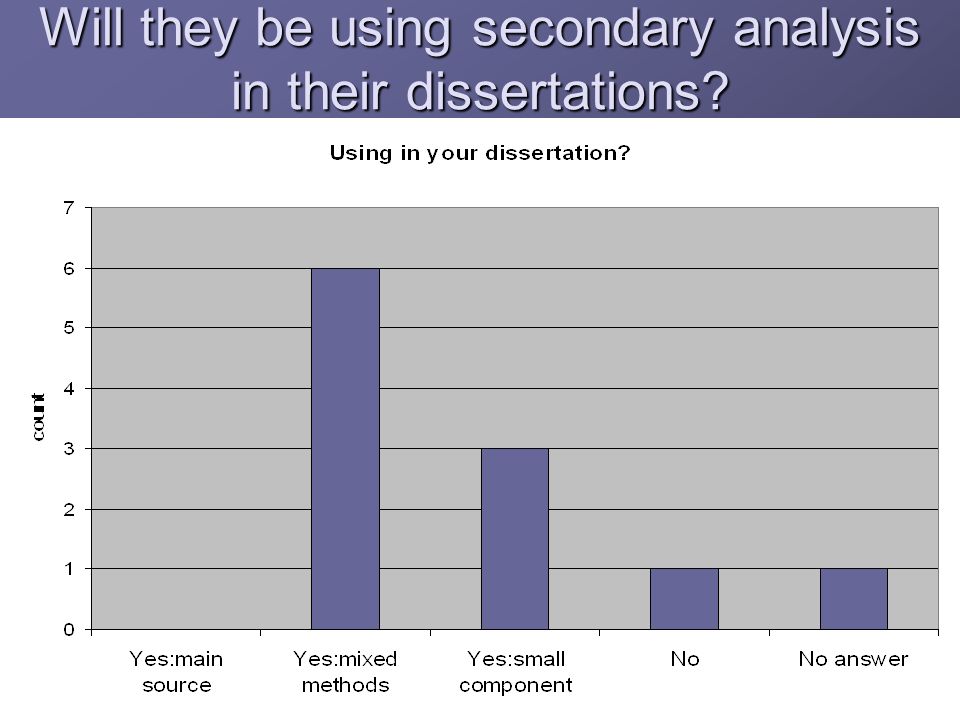 Will they be using secondary analysis in their dissertations?

Using in your dissertation?

7
6
5
4
3
2
1
0

count

Yes:main source
Yes:mixed methods
Yes:small component
No
No answer